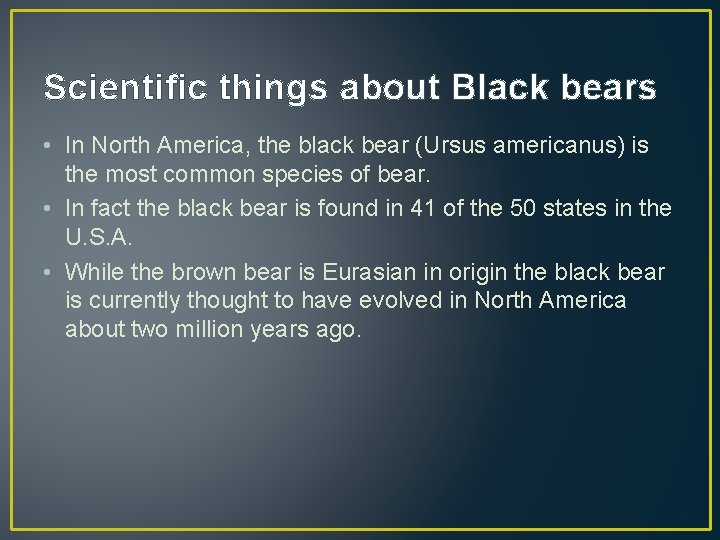 Scientific things about Black bears

• In North America, the black bear (Ursus americanus) is the most common species of bear.
• In fact the black bear is found in 41 of the 50 states in the U.S.A.
• While the brown bear is Eurasian in origin the black bear is currently thought to have evolved in North America about two million years ago.